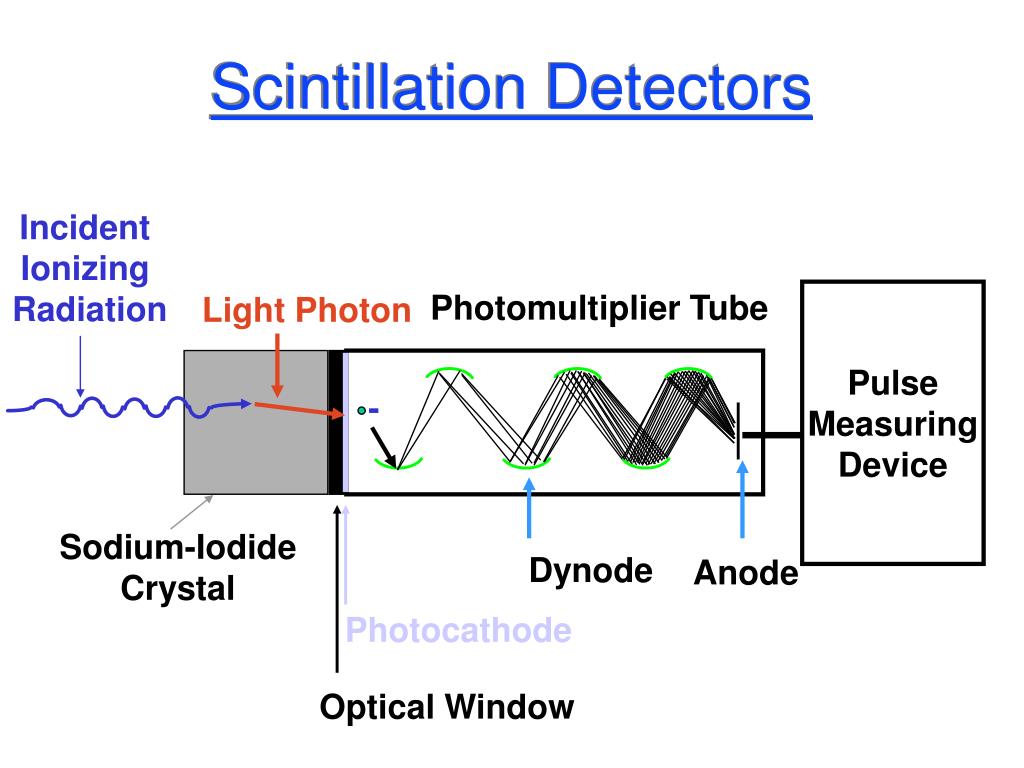 Scintillation Detectors

Incident Ionizing Radiation

Light Photon

Photomultiplier Tube

Pulse Measuring Device

-

Sodium-Iodide Crystal

Dynode

Anode

Photocathode

Optical Window